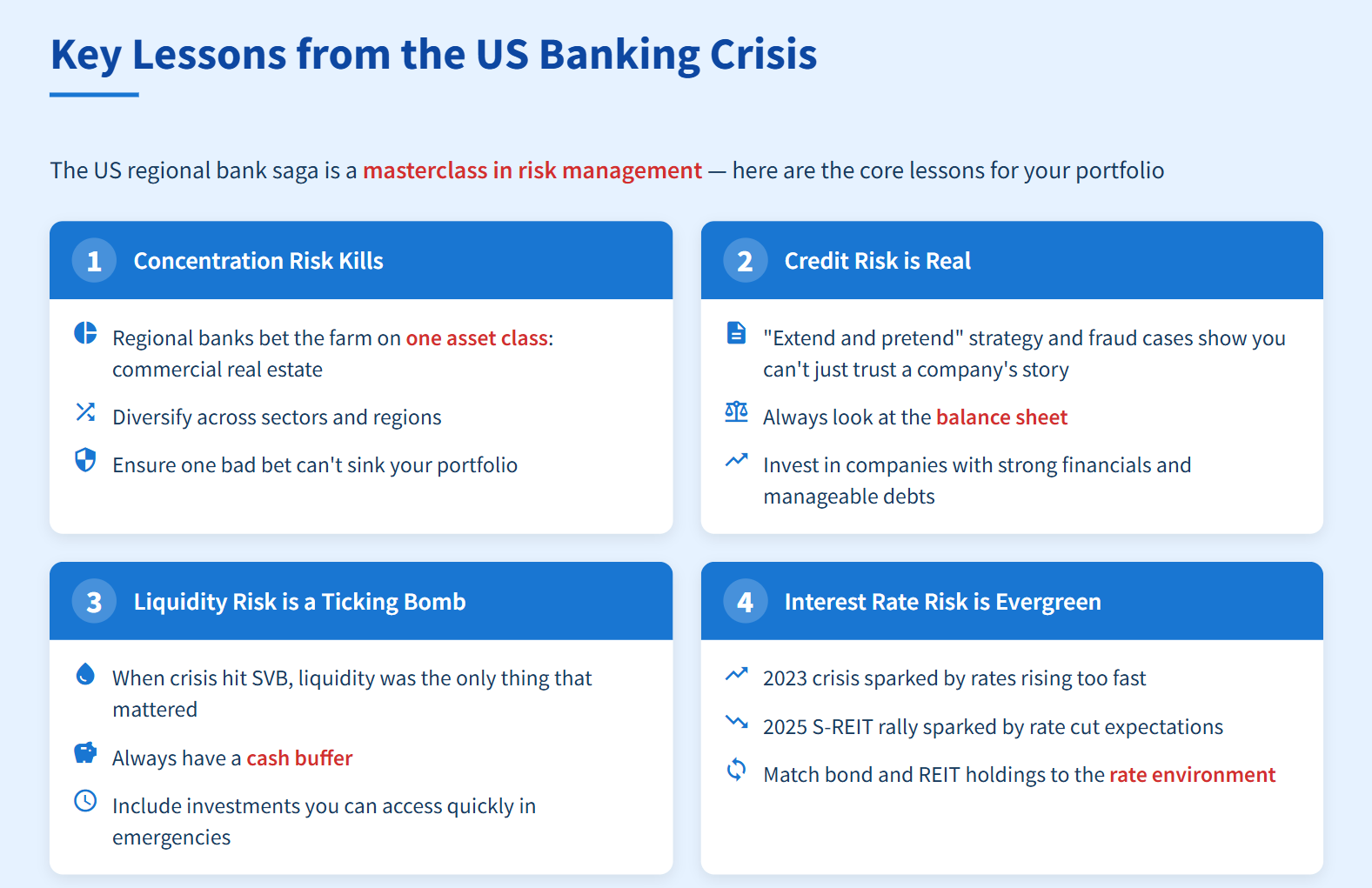 Key Lessons from the US Banking Crisis

The US regional bank saga is a masterclass in risk management — here are the core lessons for your portfolio

1 Concentration Risk Kills

Regional banks bet the farm on one asset class: commercial real estate

Diversify across sectors and regions

Ensure one bad bet can't sink your portfolio

2 Credit Risk is Real

"Extend and pretend" strategy and fraud cases show you can't just trust a company's story

Always look at the balance sheet

Invest in companies with strong financials and manageable debts

3 Liquidity Risk is a Ticking Bomb

When crisis hit SVB, liquidity was the only thing that mattered

Always have a cash buffer

Include investments you can access quickly in emergencies

4 Interest Rate Risk is Evergreen

2023 crisis sparked by rates rising too fast

2025 S-REIT rally sparked by rate cut expectations

Match bond and REIT holdings to the rate environment